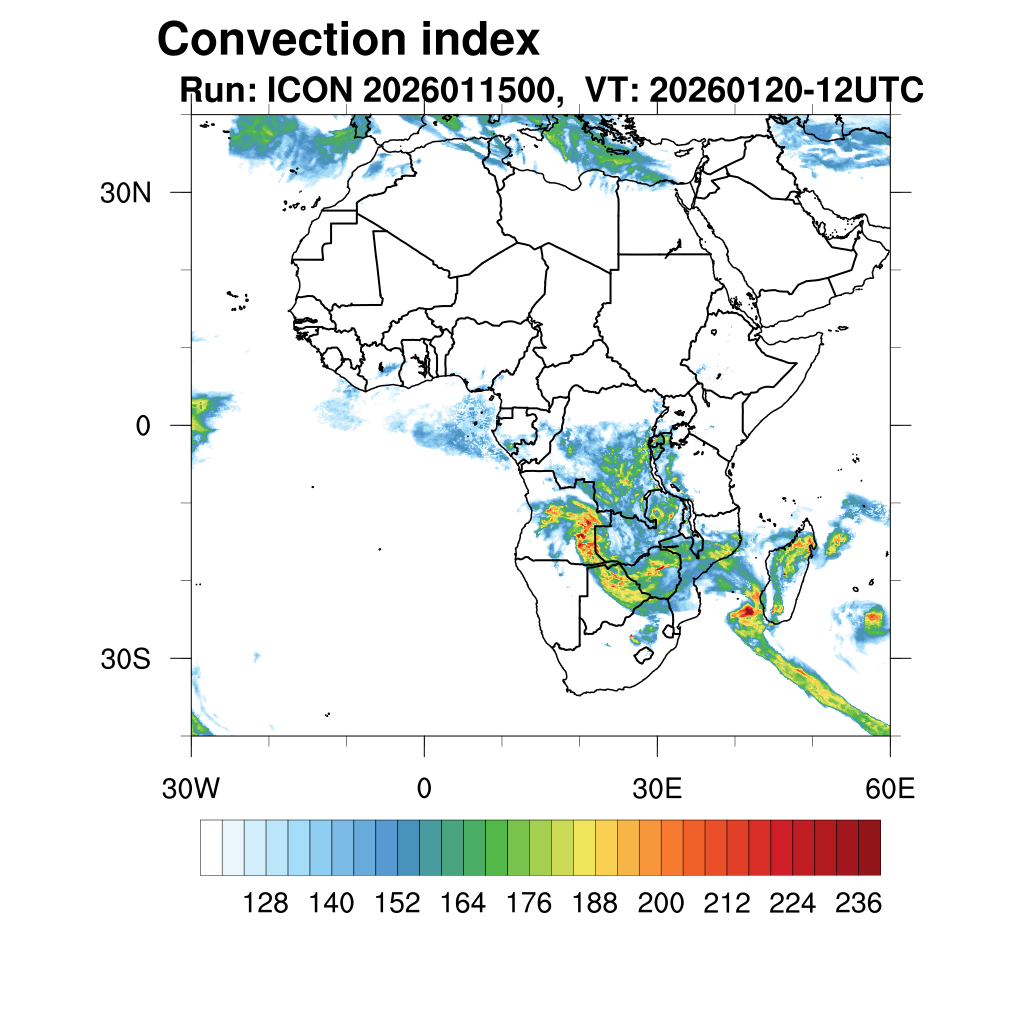 Convection index
Run: ICON 2026011500, VT: 20260120-12UTC

30N
0
30S
30W
0
30E
60E

128 140 152 164 176 188 200 212 224 236